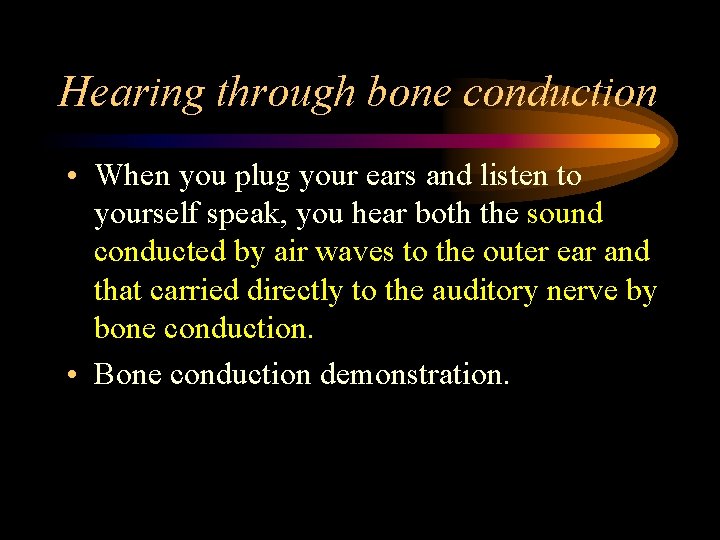 Hearing through bone conduction

• When you plug your ears and listen to yourself speak, you hear both the sound conducted by air waves to the outer ear and that carried directly to the auditory nerve by bone conduction.

• Bone conduction demonstration.